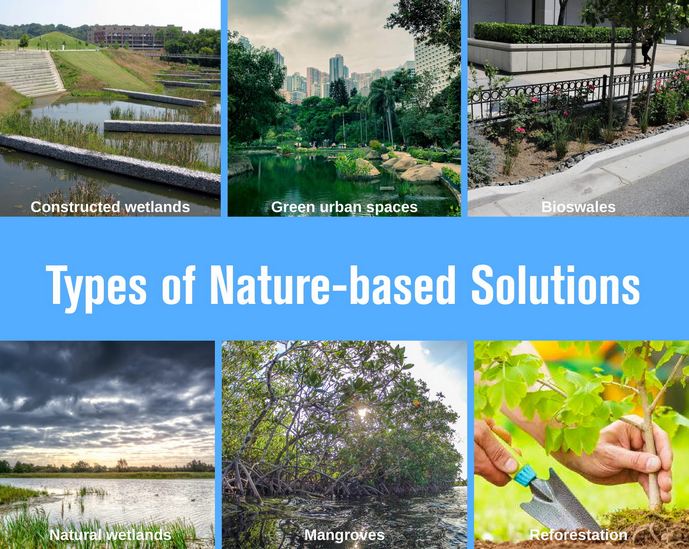 Constructed wetlands

Green urban spaces

Bioswales

Types of Nature-based Solutions

Natural wetlands

Mangroves

Reforestation